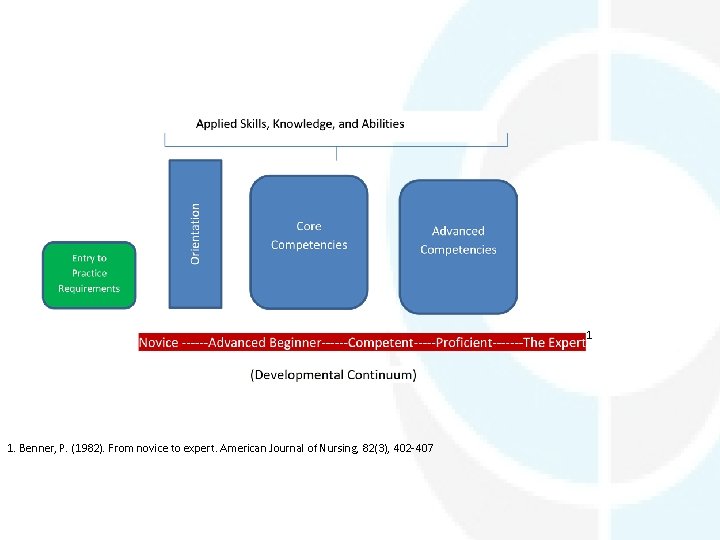 Applied Skills, Knowledge, and Abilities

Entry to Practice Requirements

Orientation

Core Competencies

Advanced Competencies

Novice ------Advanced Beginner------Competent-----Proficient-------The Expert$^1$

(Developmental Continuum)

1. Benner, P. (1982). From novice to expert. American Journal of Nursing, 82(3), 402-407